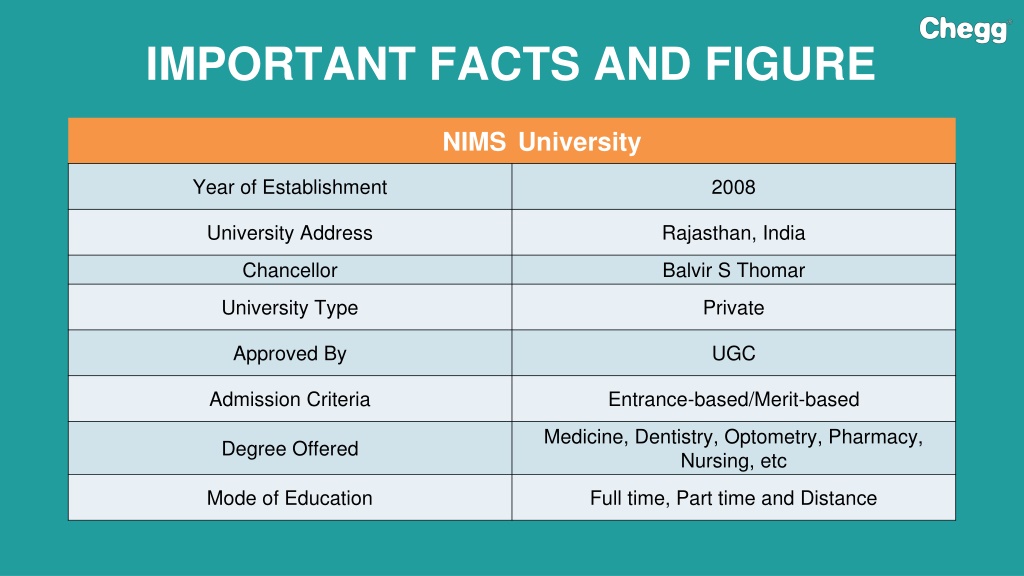 Chegg

IMPORTANT FACTS AND FIGURE

| NIMS University | |
|---|---|
| Year of Establishment | 2008 |
| University Address | Rajasthan, India |
| Chancellor | Balvir S Thomar |
| University Type | Private |
| Approved By | UGC |
| Admission Criteria | Entrance-based/Merit-based |
| Degree Offered | Medicine, Dentistry, Optometry, Pharmacy, Nursing, etc |
| Mode of Education | Full time, Part time and Distance |